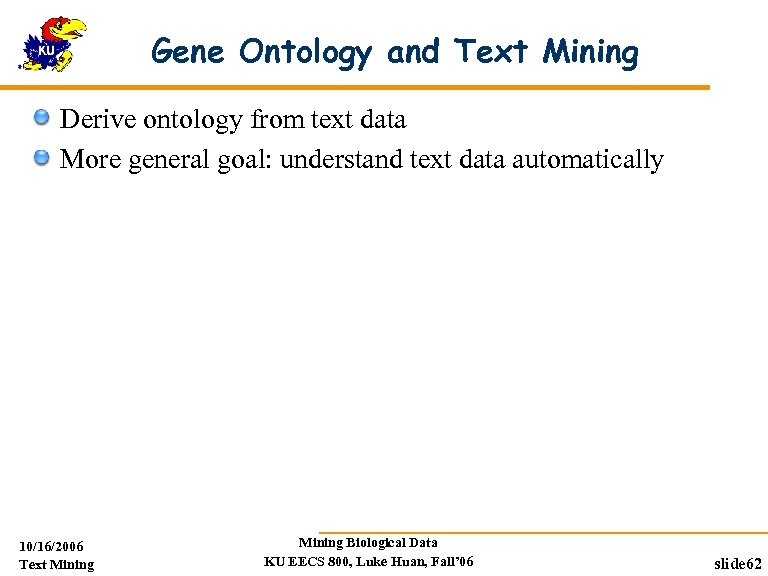 KU

Gene Ontology and Text Mining

Derive ontology from text data

More general goal: understand text data automatically

10/16/2006
Text Mining

Mining Biological Data
KU EECS 800, Luke Huan, Fall'06

slide62